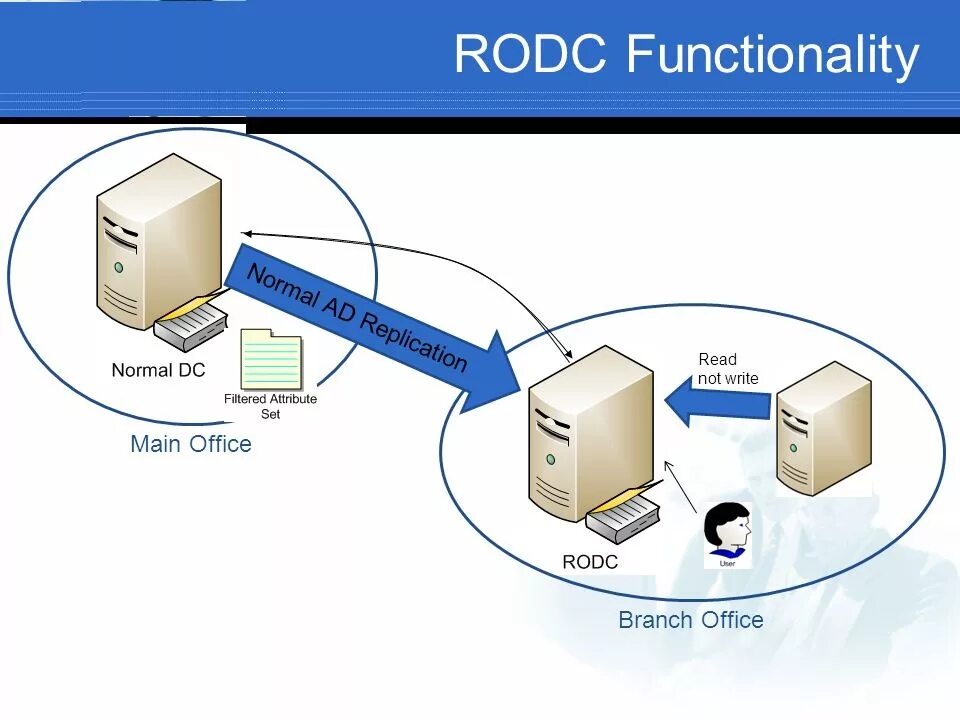 RODC Functionality

Normal AD Replication

Normal DC

Filtered Attribute Set

Main Office

Read not write

RODC

User

Branch Office